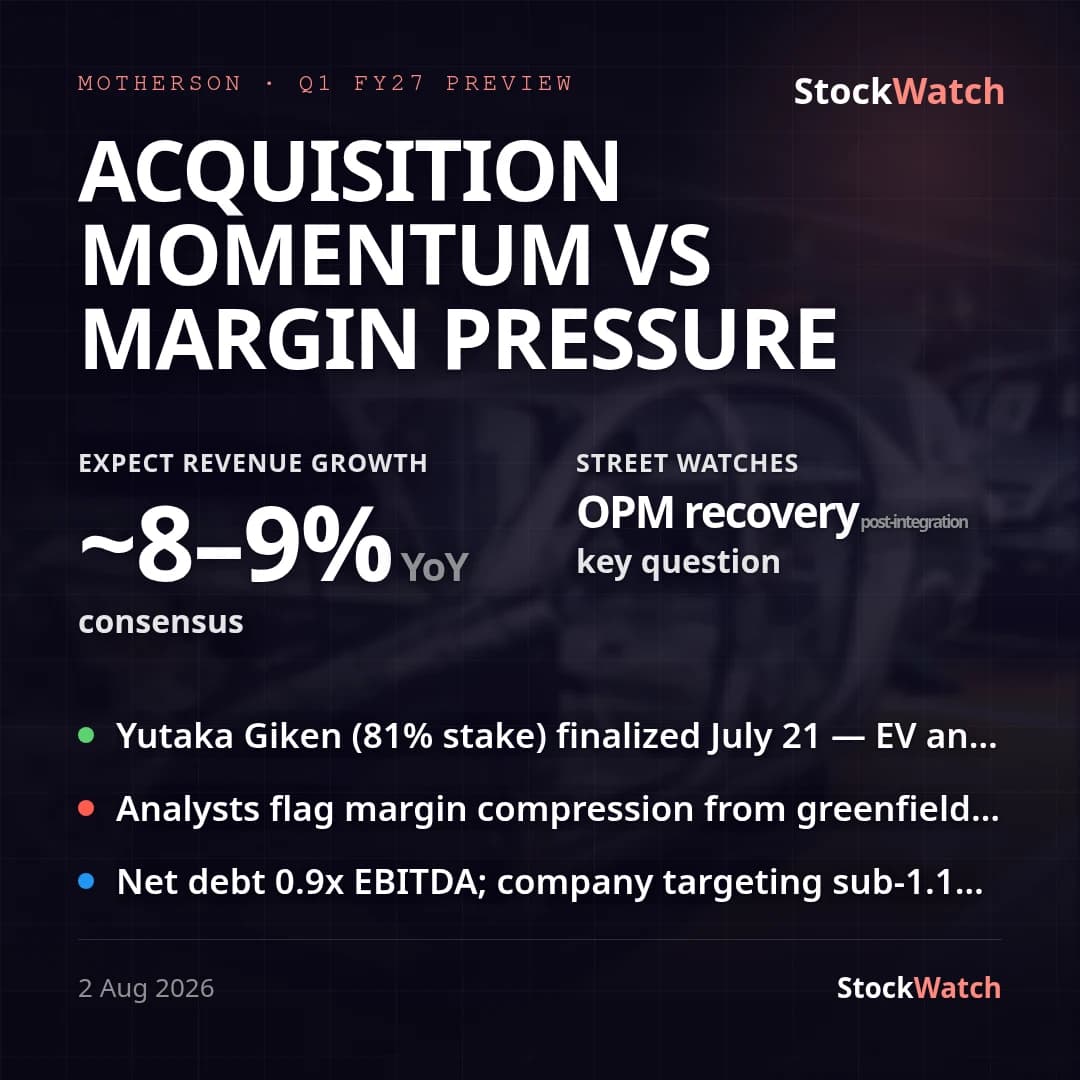 MOTHERSON · Q1 FY27 PREVIEW

StockWatch

ACQUISITION MOMENTUM VS MARGIN PRESSURE

EXPECT REVENUE GROWTH

~8–9% YoY

consensus

STREET WATCHES

OPM recovery post-integration

key question

Yutaka Giken (81% stake) finalized July 21 — EV an...

Analysts flag margin compression from greenfield...

Net debt 0.9x EBITDA; company targeting sub-1.1...

2 Aug 2026

StockWatch